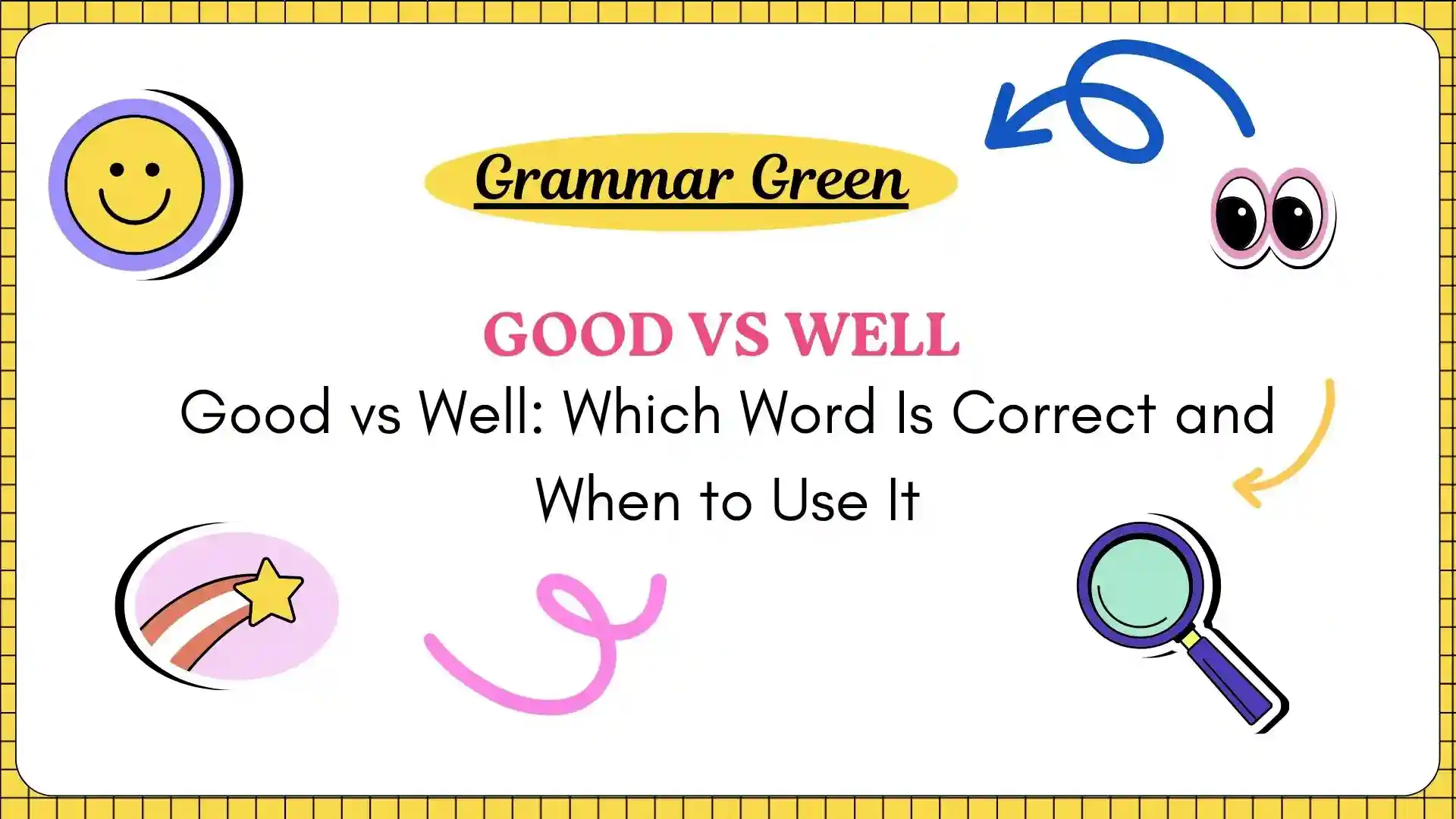 Grammar Green

GOOD VS WELL

Good vs Well: Which Word Is Correct and When to Use It